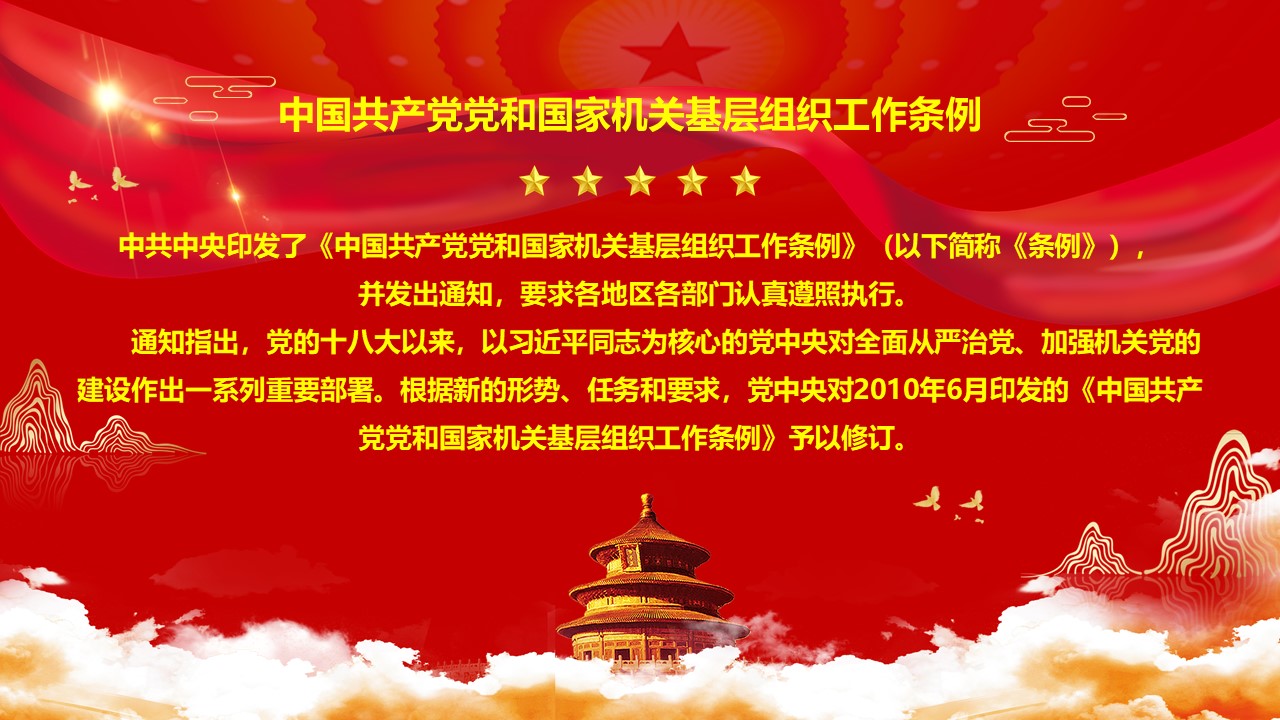 中国共产党党和国家机关基层组织工作条例

中共中央印发了《中国共产党党和国家机关基层组织工作条例》（以下简称《条例》），并发出通知，要求各地区各部门认真遵照执行。

通知指出，党的十八大以来，以习近平同志为核心的党中央对全面从严治党、加强机关党的建设作出一系列重要部署。根据新的形势、任务和要求，党中央对2010年6月印发的《中国共产党党和国家机关基层组织工作条例》予以修订。